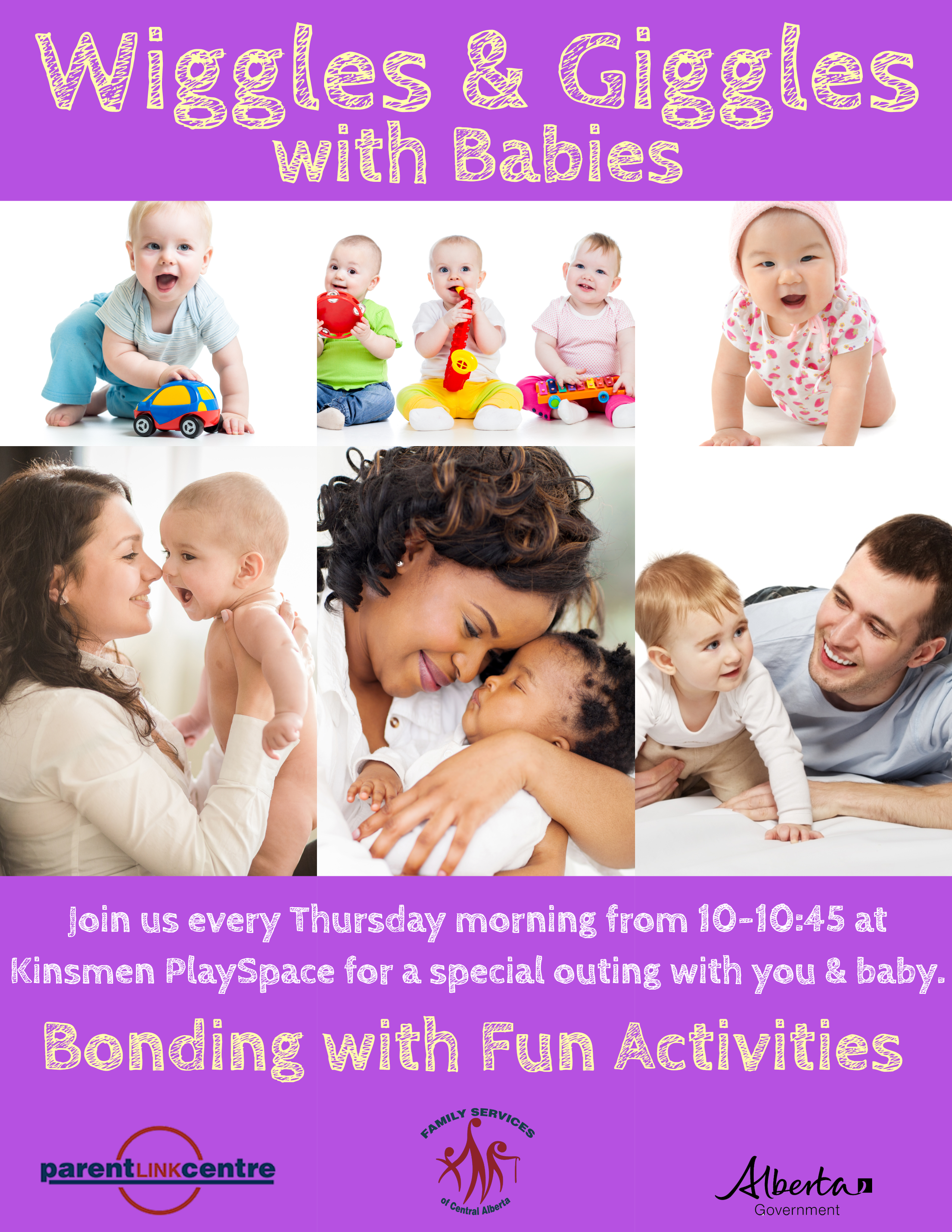 Wiggles & Giggles
with Babies

Join us every Thursday morning from 10-10:45 at Kinsmen PlaySpace for a special outing with you & baby.

Bonding with Fun Activities

parentLINKcentre

FAMILY SERVICES of Central Alberta

Alberta
Government